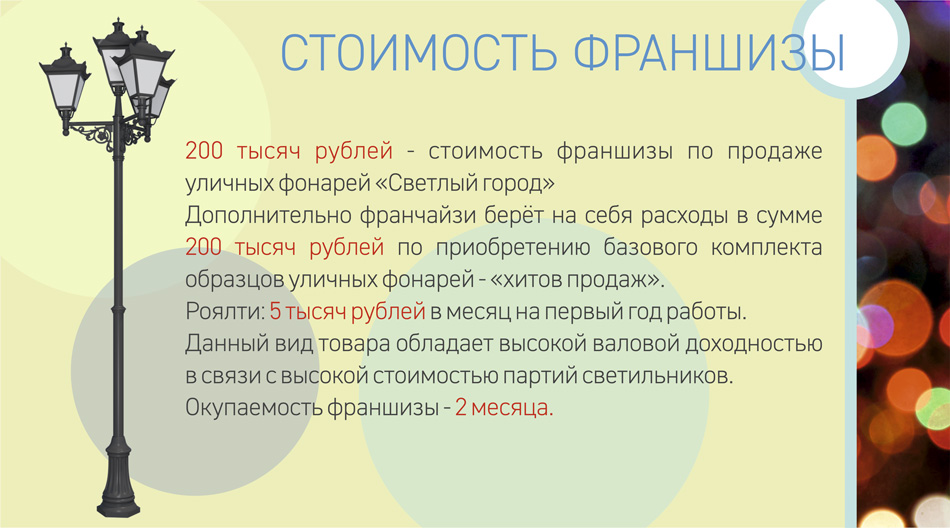 СТОИМОСТЬ ФРАНШИЗЫ

200 тысяч рублей - стоимость франшизы по продаже уличных фонарей «Светлый город»
Дополнительно франчайзи берёт на себя расходы в сумме 200 тысяч рублей по приобретению базового комплекта образцов уличных фонарей - «хитов продаж».
Роялти: 5 тысяч рублей в месяц на первый год работы.
Данный вид товара обладает высокой валовой доходностью в связи с высокой стоимостью партий светильников.
Окупаемость франшизы - 2 месяца.